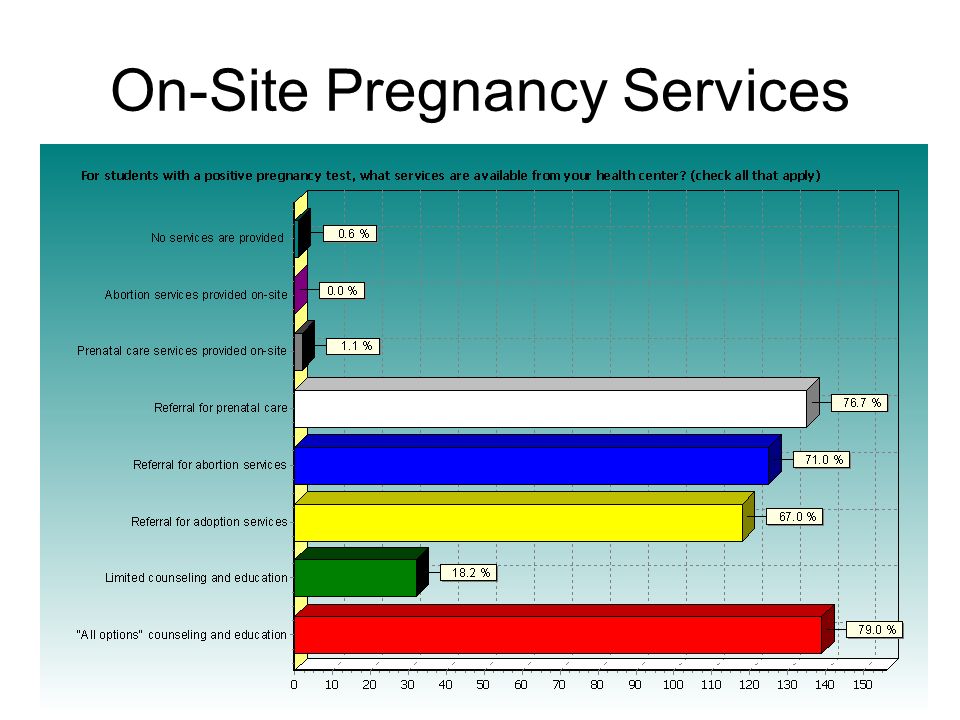 On-Site Pregnancy Services

For students with a positive pregnancy test, what services are available from your health center? (check all that apply)

No services are provided
0.6 %

Abortion services provided on-site
0.0 %

Prenatal care services provided on-site
1.1 %

Referral for prenatal care
76.7 %

Referral for abortion services
71.0 %

Referral for adoption services
67.0 %

Limited counseling and education
18.2 %

"All options" counseling and education
79.0 %

0 10 20 30 40 50 60 70 80 90 100 110 120 130 140 150